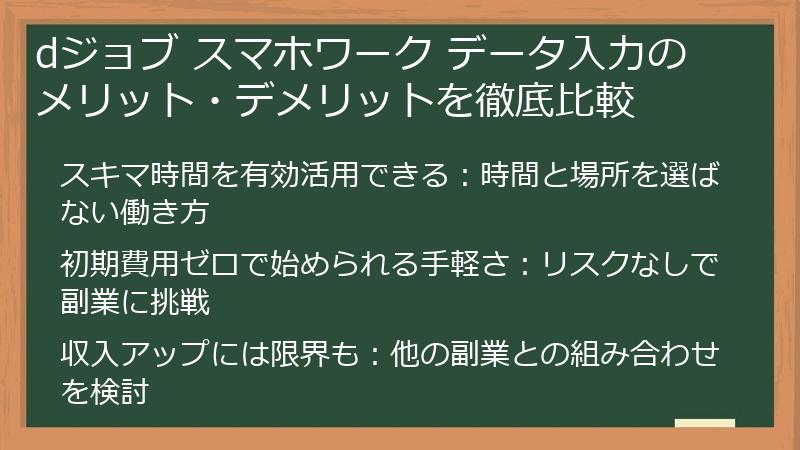 dジョブ スマホワーク データ入力のメリット・デメリットを徹底比較

スキマ時間を有効活用できる：時間と場所を選ばない働き方

初期費用ゼロで始められる手軽さ：リスクなしで副業に挑戦

収入アップには限界も：他の副業との組み合わせを検討